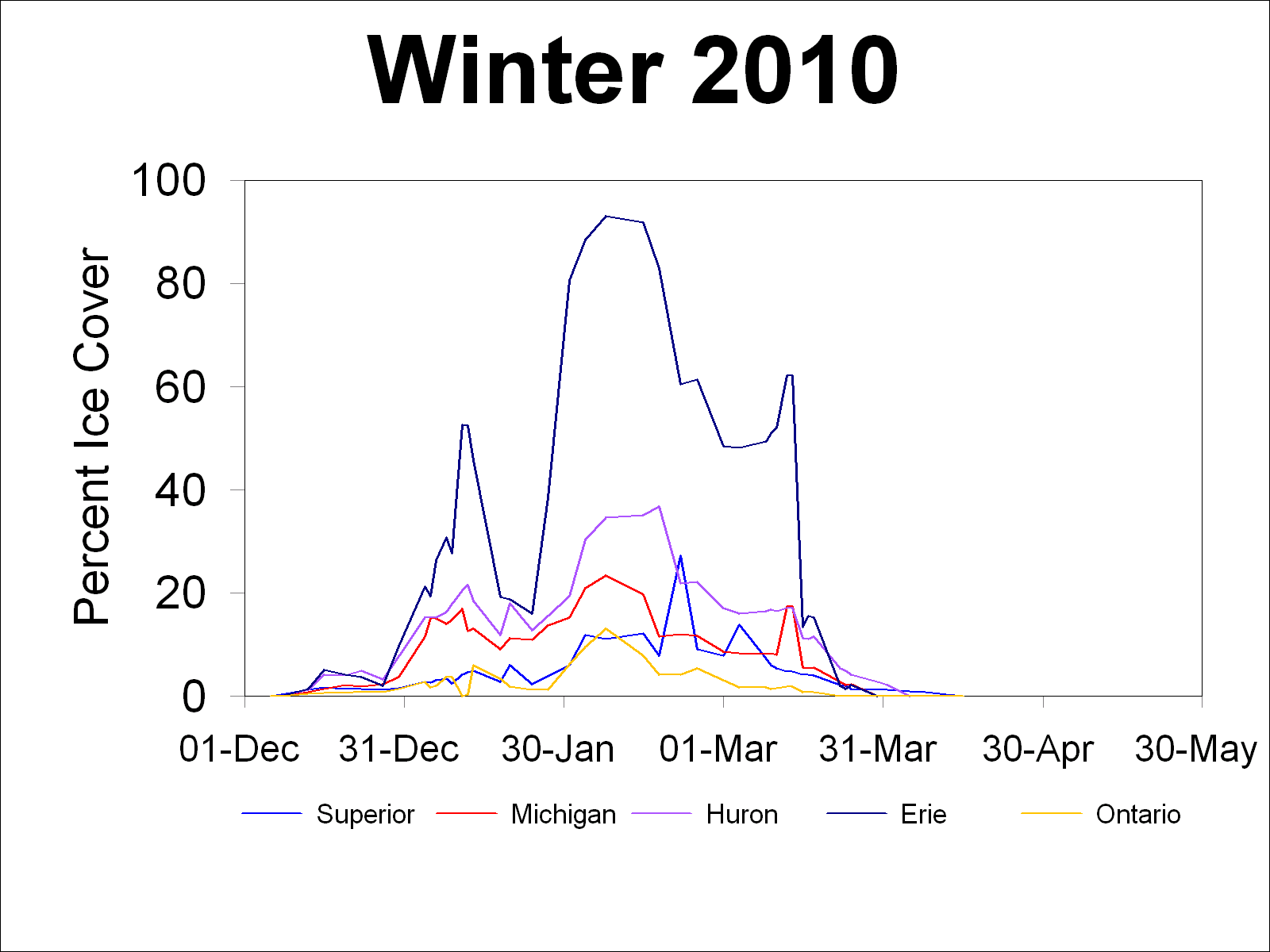 Winter 2010

Percent Ice Cover

100
80
60
40
20
0

01-Dec
31-Dec
30-Jan
01-Mar
31-Mar
30-Apr
30-May

Superior
Michigan
Huron
Erie
Ontario